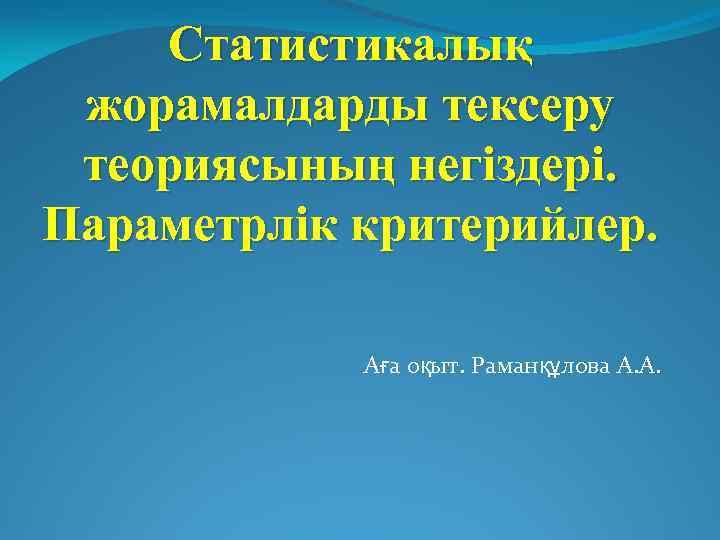 Статистикалық жорамалдарды тексеру теориясының негіздері. Параметрлік критерийлер.

Аға оқыт. Раманқұлова А.А.